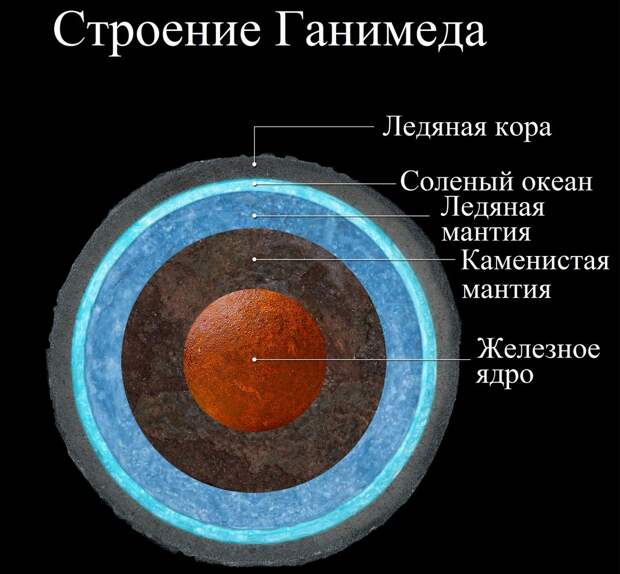 Строение Ганимеда

Ледяная кора

Соленый океан

Ледяная мантия

Каменистая мантия

Железное ядро